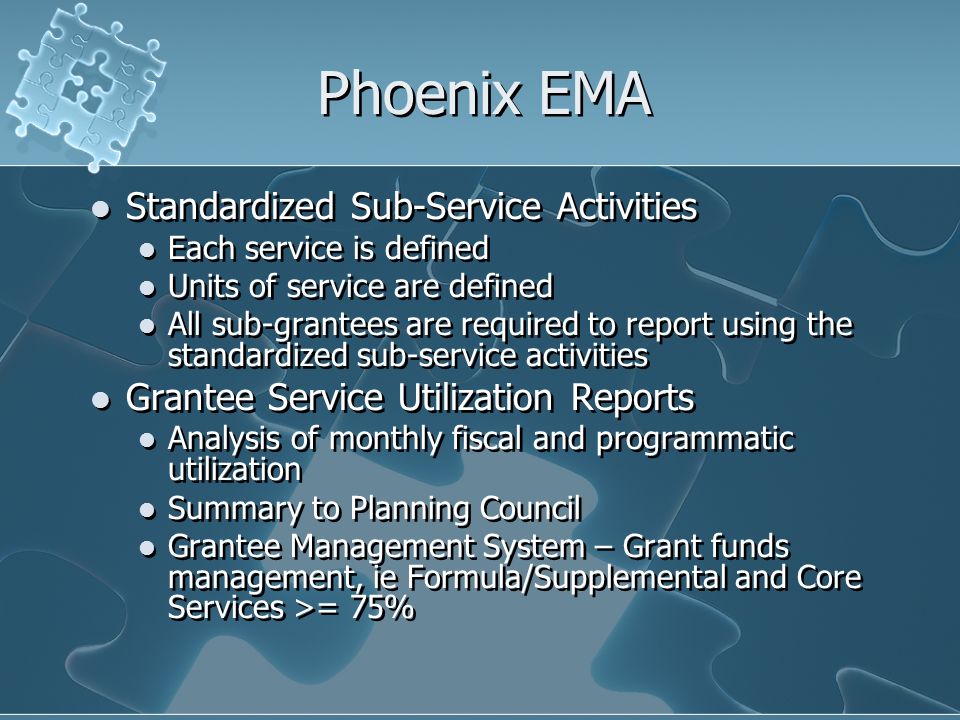 Phoenix EMA

- Standardized Sub-Service Activities
  - Each service is defined
  - Units of service are defined
  - All sub-grantees are required to report using the standardized sub-service activities
- Grantee Service Utilization Reports
  - Analysis of monthly fiscal and programmatic utilization
  - Summary to Planning Council
  - Grantee Management System – Grant funds management, ie Formula/Supplemental and Core Services >= 75%